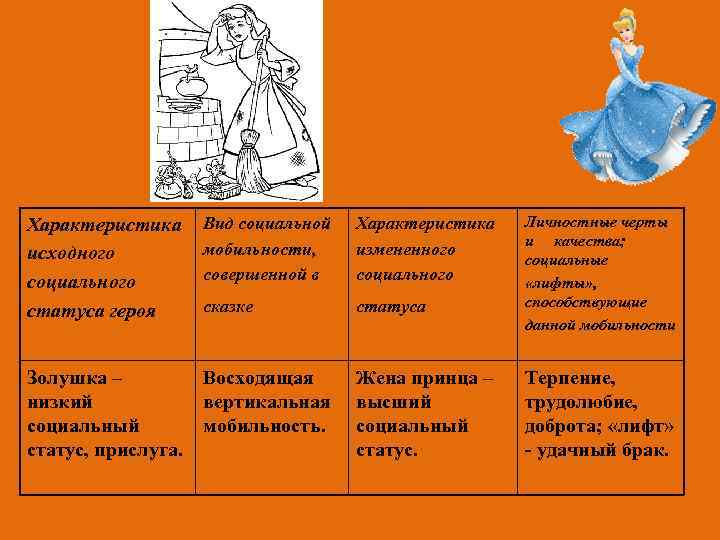 | Характеристика исходного социального статуса героя | Вид социальной мобильности, совершенной в сказке | Характеристика измененного социального статуса | Личностные черты и качества; социальные «лифты», способствующие данной мобильности |
|---|---|---|---|
| Золушка – низкий социальный статус, прислуга. | Восходящая вертикальная мобильность. | Жена принца – высший социальный статус. | Терпение, трудолюбие, доброта; «лифт» - удачный брак. |